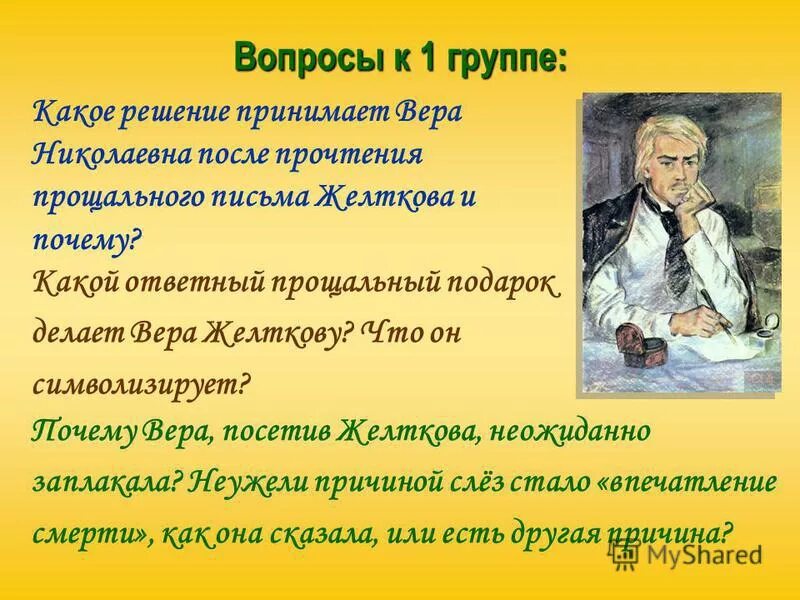 Вопросы к 1 группе:

Какое решение принимает Вера Николаевна после прочтения прощального письма Желткова и почему?

Какой ответный прощальный подарок делает Вера Желткову? Что он символизирует?

Почему Вера, посетив Желткова, неожиданно заплакала? Неужели причиной слёз стало «впечатление смерти», как она сказала, или есть другая причина?

MyShared